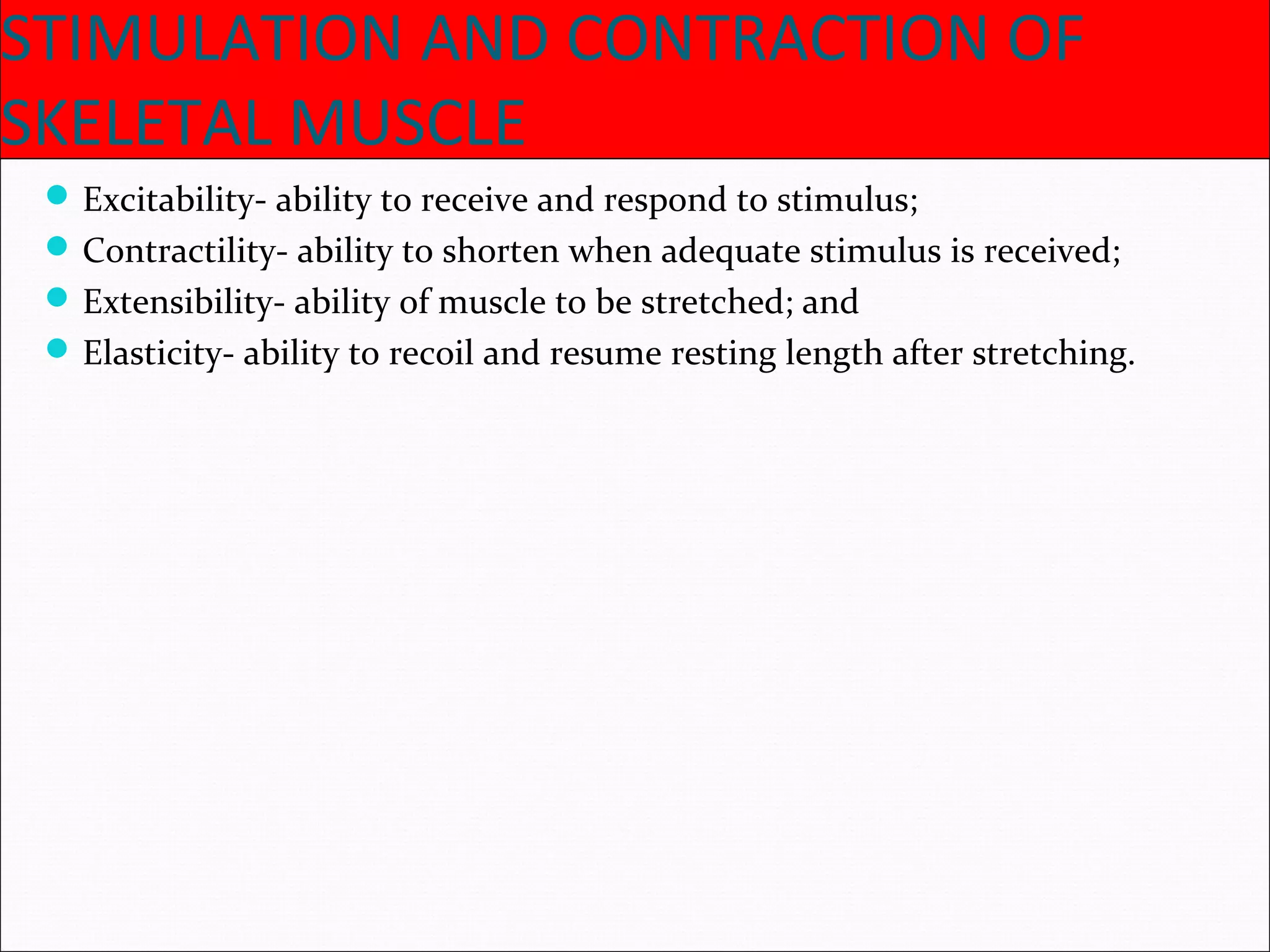 STIMULATION AND CONTRACTION OF SKELETAL MUSCLE

- Excitability- ability to receive and respond to stimulus;
- Contractility- ability to shorten when adequate stimulus is received;
- Extensibility- ability of muscle to be stretched; and
- Elasticity- ability to recoil and resume resting length after stretching.